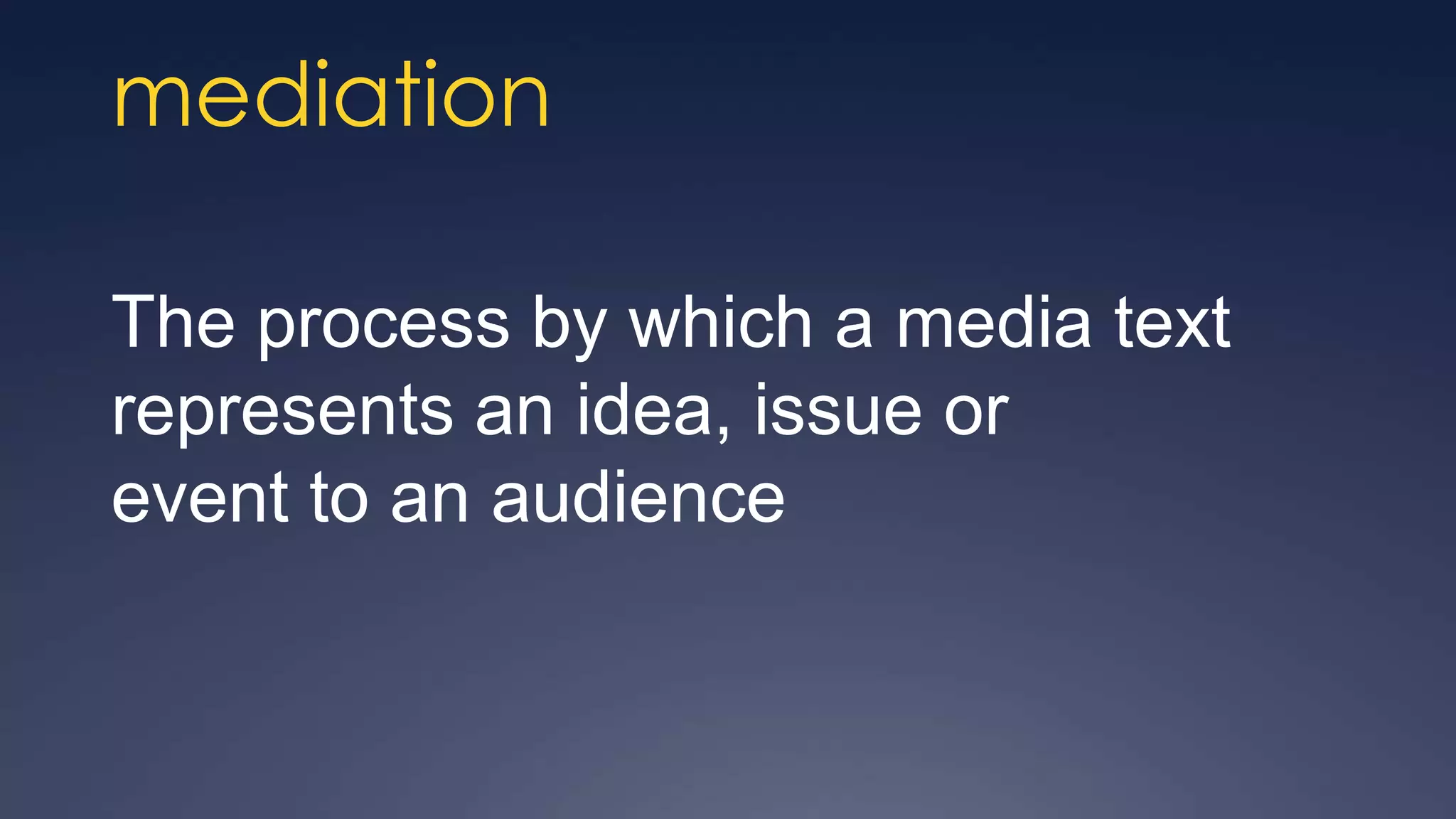 mediation

The process by which a media text represents an idea, issue or event to an audience